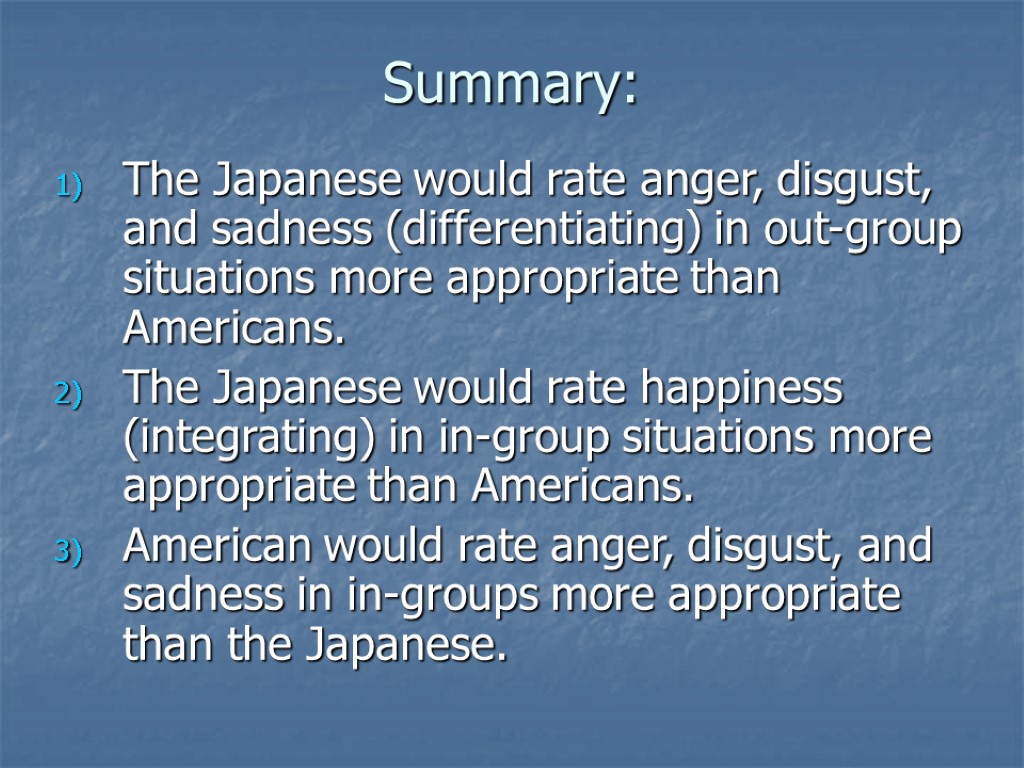 Summary:

1) The Japanese would rate anger, disgust, and sadness (differentiating) in out-group situations more appropriate than Americans.

2) The Japanese would rate happiness (integrating) in in-group situations more appropriate than Americans.

3) American would rate anger, disgust, and sadness in in-groups more appropriate than the Japanese.